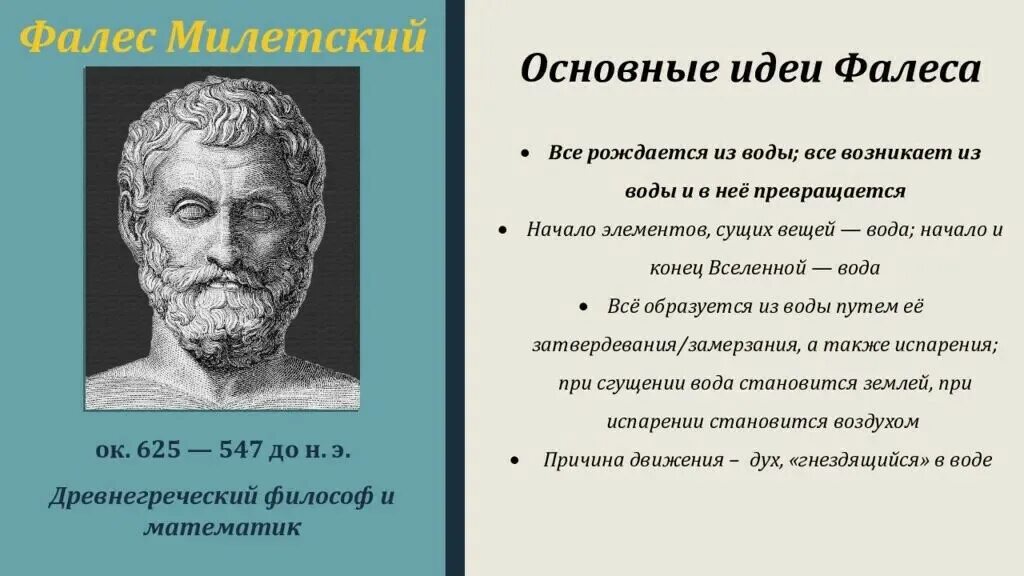 Фалес Милетский

ок. 625 — 547 до н. э.

Древнегреческий философ и математик

Основные идеи Фалеса

• Все рождается из воды; все возникает из воды и в неё превращается

• Начало элементов, сущих вещей — вода; начало и конец Вселенной — вода

• Всё образуется из воды путем её затвердевания/замерзания, а также испарения; при сгущении вода становится землей, при испарении становится воздухом

• Причина движения – дух, «гнездящийся» в воде